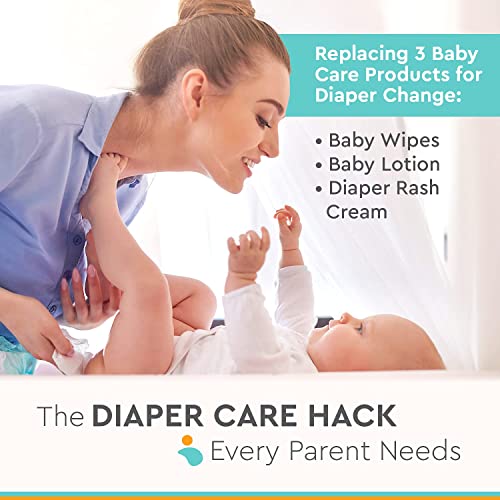 Replacing 3 Baby Care Products for Diaper Change:

• Baby Wipes
• Baby Lotion
• Diaper Rash Cream

The DIAPER CARE HACK Every Parent Needs